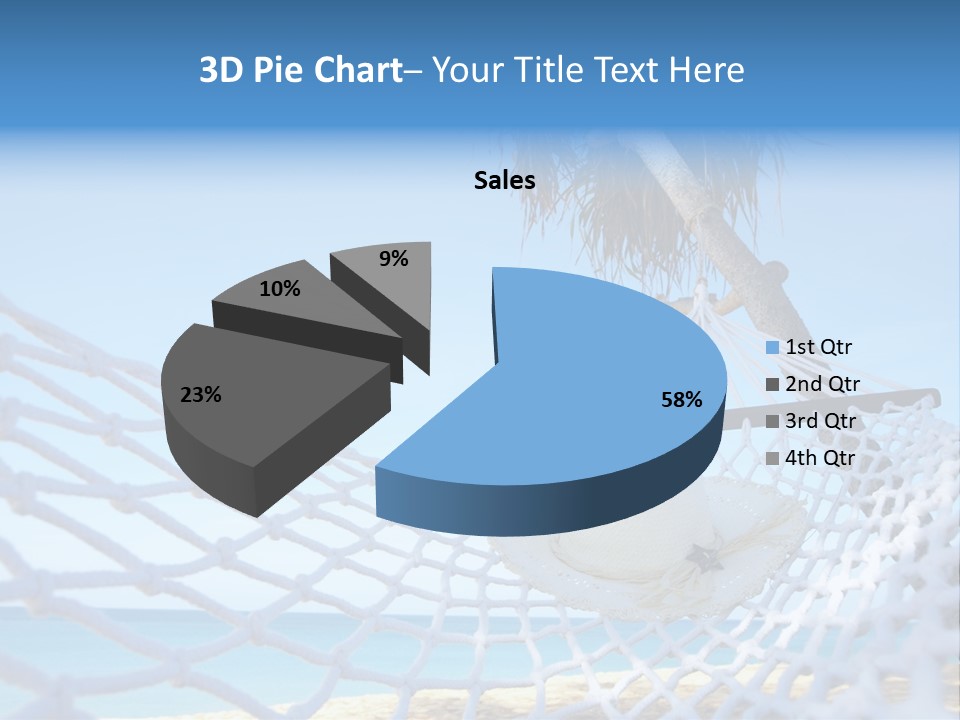 3D Pie Chart– Your Title Text Here

Sales

9%

10%

23%

58%

1st Qtr
2nd Qtr
3rd Qtr
4th Qtr